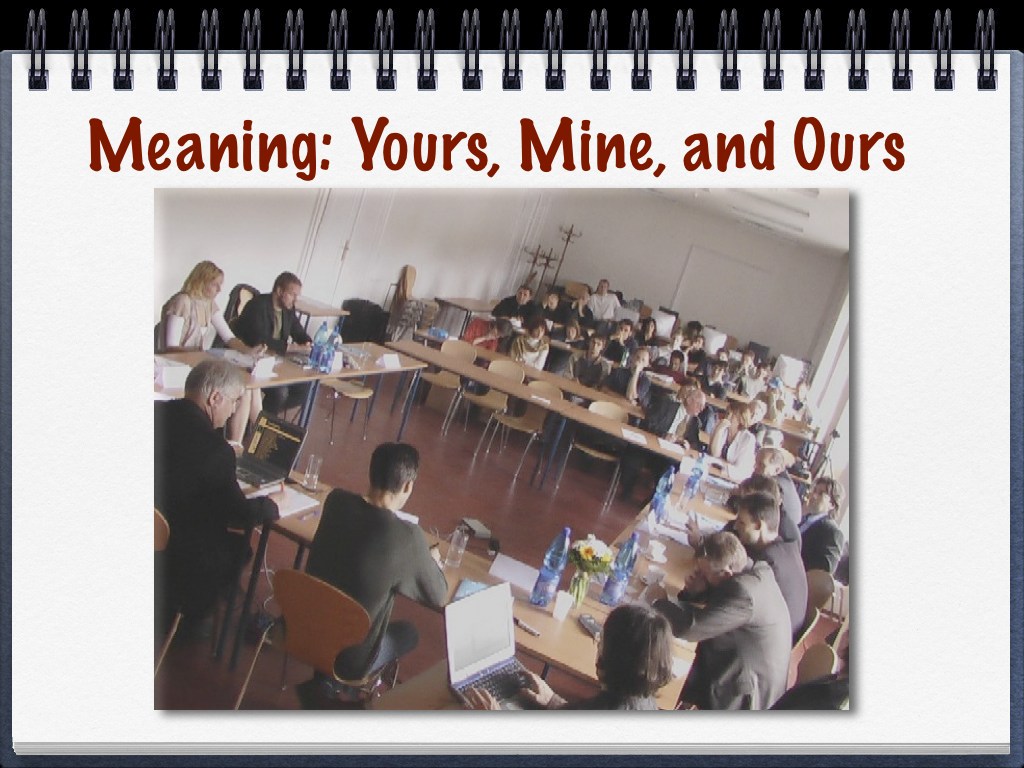 Meaning: Yours, Mine, and Ours